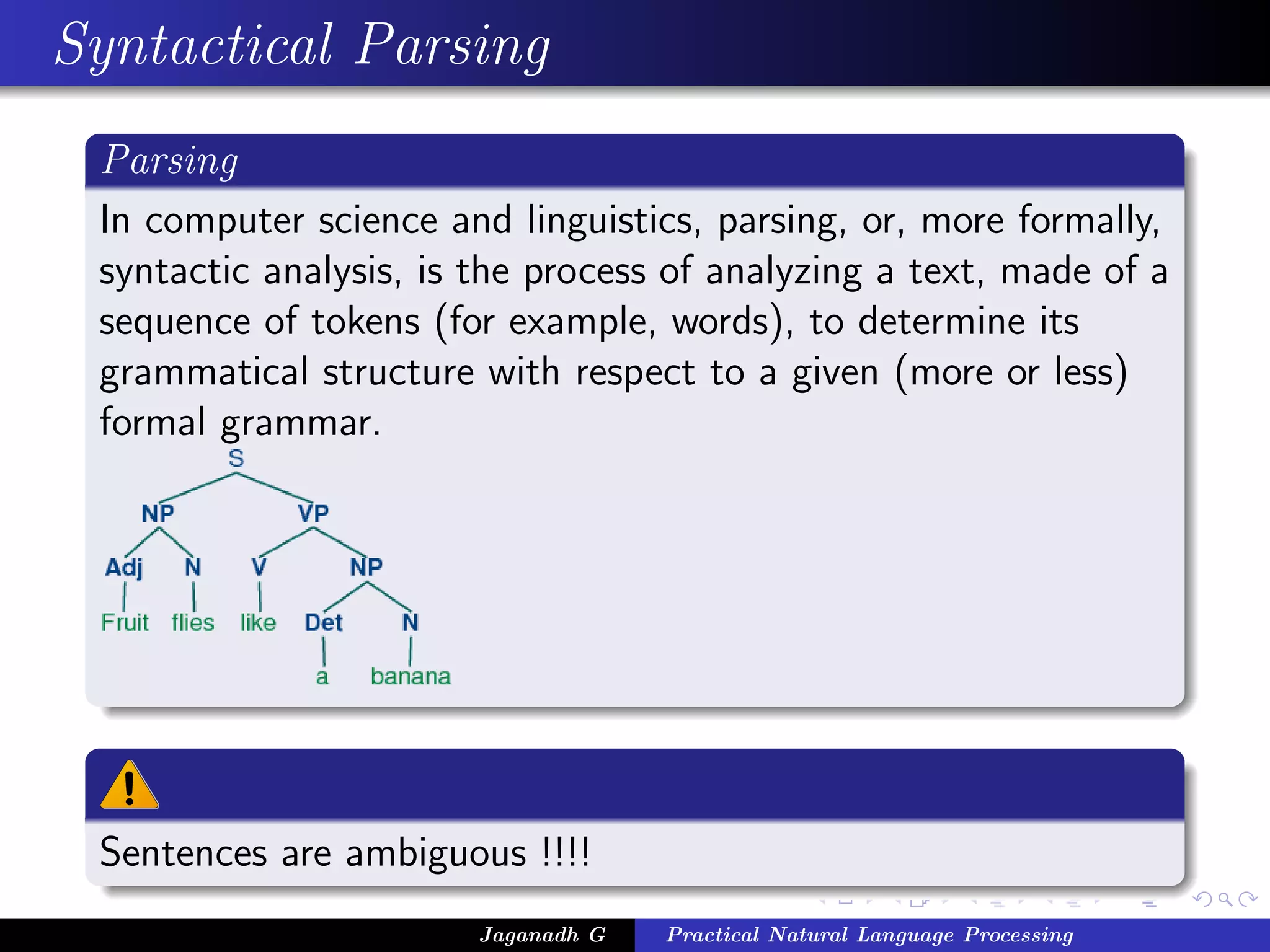 Syntactical Parsing

Parsing

In computer science and linguistics, parsing, or, more formally, syntactic analysis, is the process of analyzing a text, made of a sequence of tokens (for example, words), to determine its grammatical structure with respect to a given (more or less) formal grammar.

S
NP
VP
Adj
N
V
NP
Fruit
flies
like
Det
N
a
banana

Sentences are ambiguous !!!!

Jaganadh G
Practical Natural Language Processing